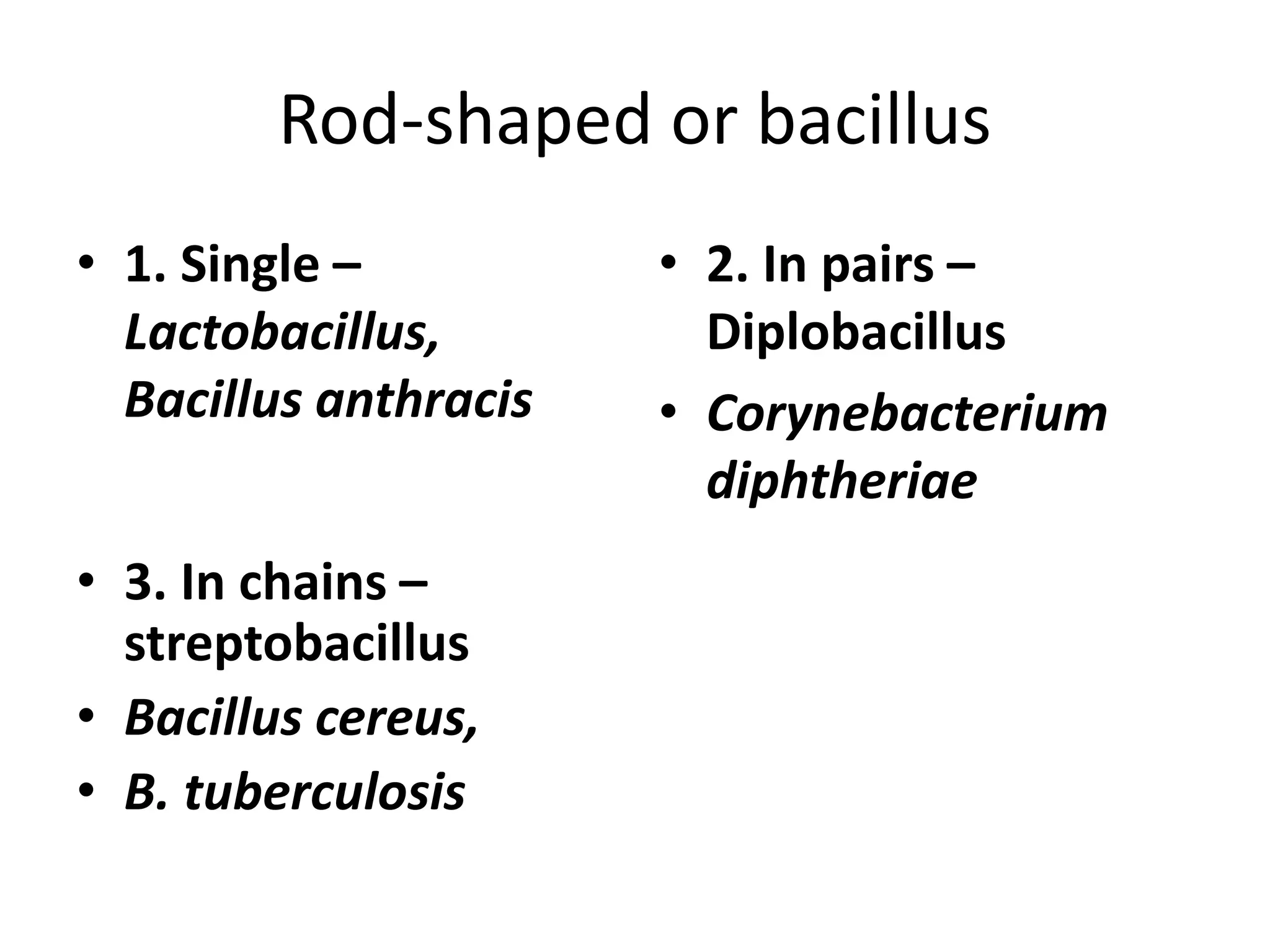 Rod-shaped or bacillus

• 1. Single – Lactobacillus, Bacillus anthracis

• 3. In chains – streptobacillus
• Bacillus cereus,
• B. tuberculosis

• 2. In pairs – Diplobacillus
• Corynebacterium diphtheriae